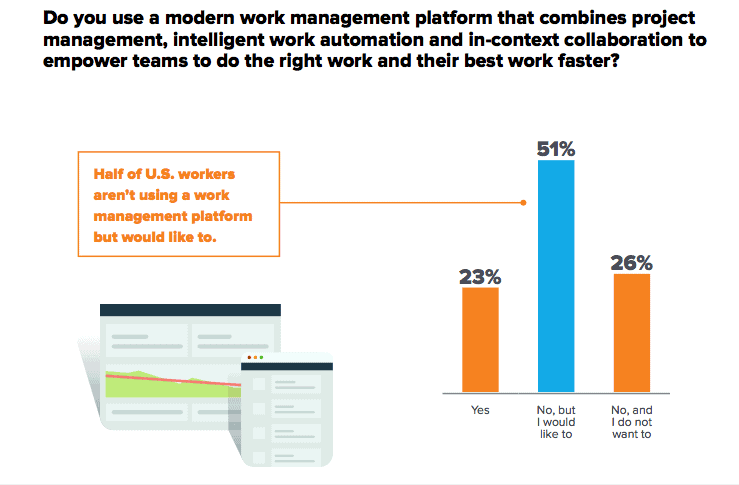 Do you use a modern work management platform that combines project management, intelligent work automation and in-context collaboration to empower teams to do the right work and their best work faster?

Half of U.S. workers aren't using a work management platform but would like to.

23%
51%
26%

Yes
No, but I would like to
No, and I do not want to